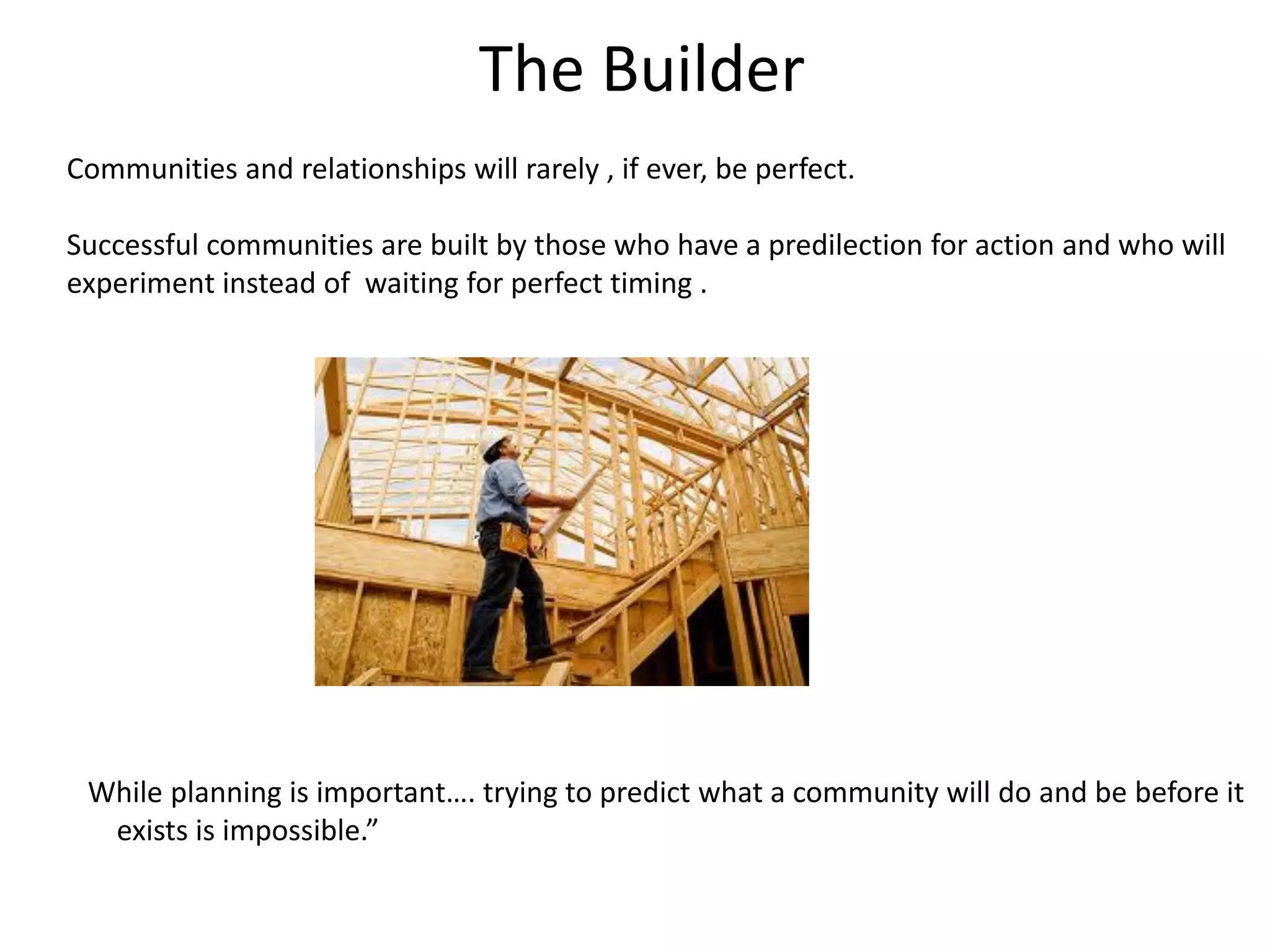 The Builder

Communities and relationships will rarely , if ever, be perfect.

Successful communities are built by those who have a predilection for action and who will experiment instead of  waiting for perfect timing .

While planning is important…. trying to predict what a community will do and be before it exists is impossible.”